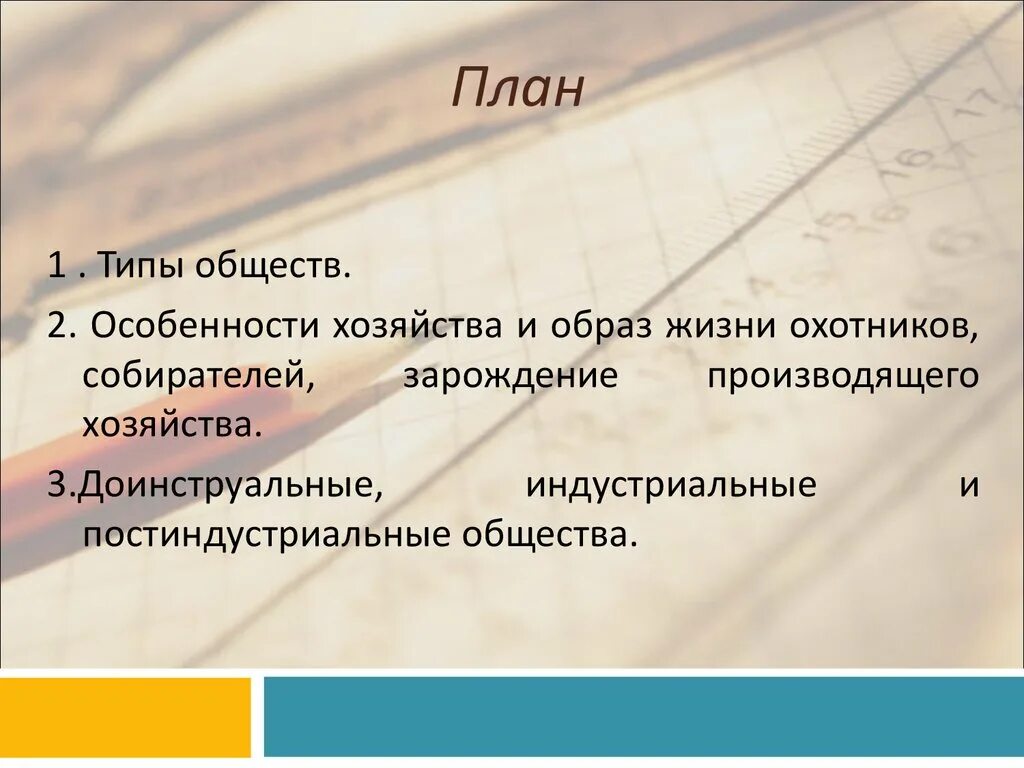 План

1 . Типы обществ.

2. Особенности хозяйства и образ жизни охотников, собирателей, зарождение производящего хозяйства.

3.Доинструальные, индустриальные и постиндустриальные общества.